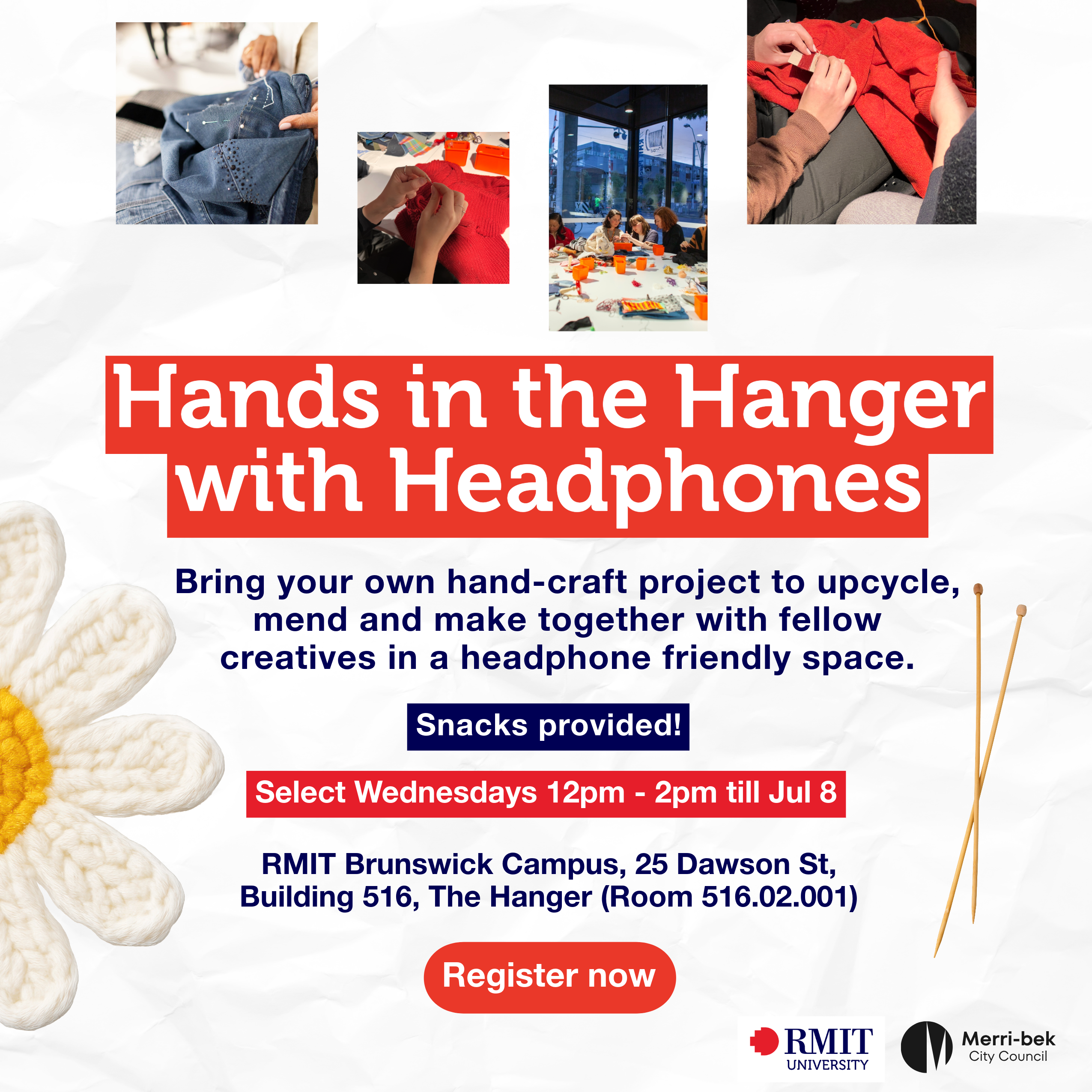 Hands in the Hanger with Headphones

Bring your own hand-craft project to upcycle, mend and make together with fellow creatives in a headphone friendly space.

Snacks provided!

Select Wednesdays 12pm - 2pm till Jul 8

RMIT Brunswick Campus, 25 Dawson St, Building 516, The Hanger (Room 516.02.001)

Register now

RMIT UNIVERSITY

Merri-bek City Council